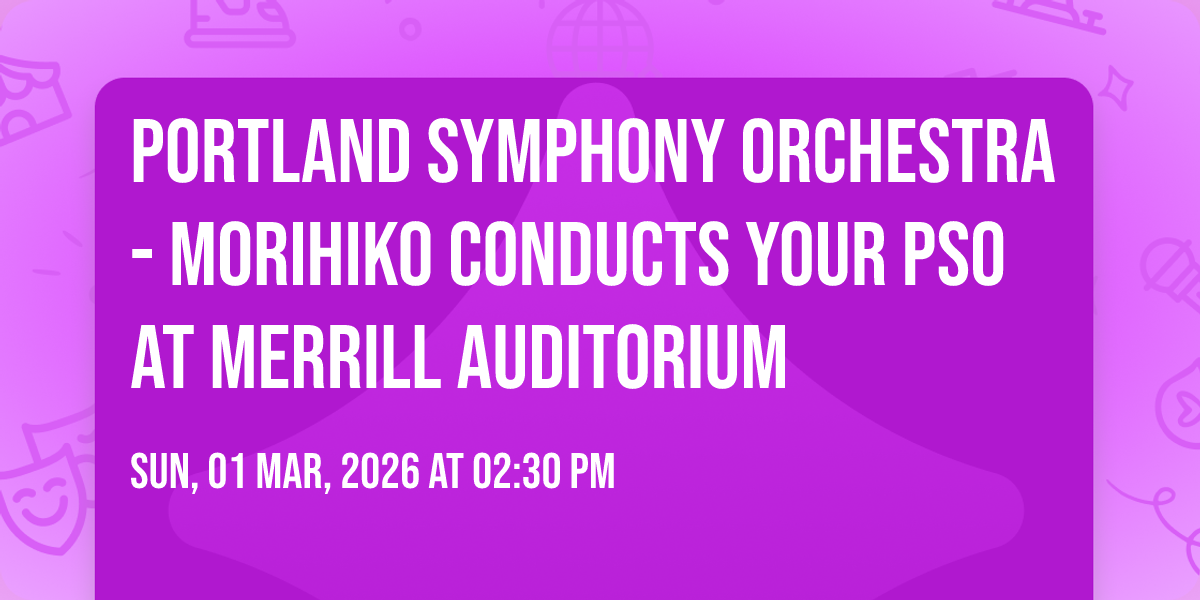 PORTLAND SYMPHONY ORCHESTRA - MORIHIKO CONDUCTS YOUR PSO AT MERRILL AUDITORIUM

SUN, 01 MAR, 2026 AT 02:30 PM